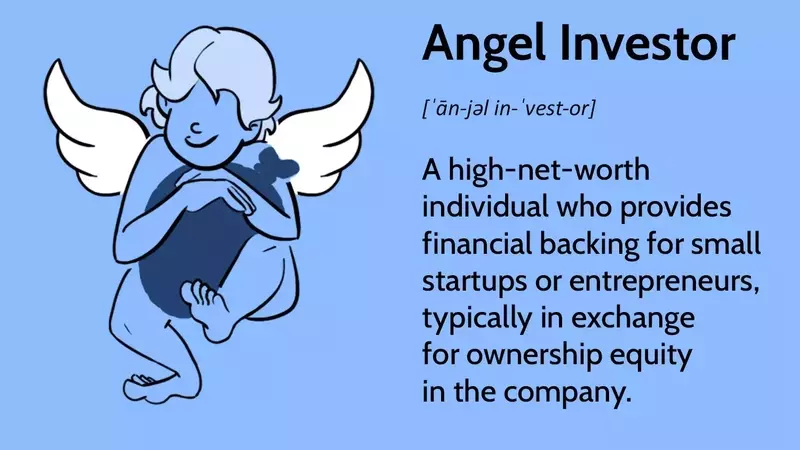 Angel Investor

[ˈān-jəl in-ˈvest-or]

A high-net-worth individual who provides financial backing for small startups or entrepreneurs, typically in exchange for ownership equity in the company.